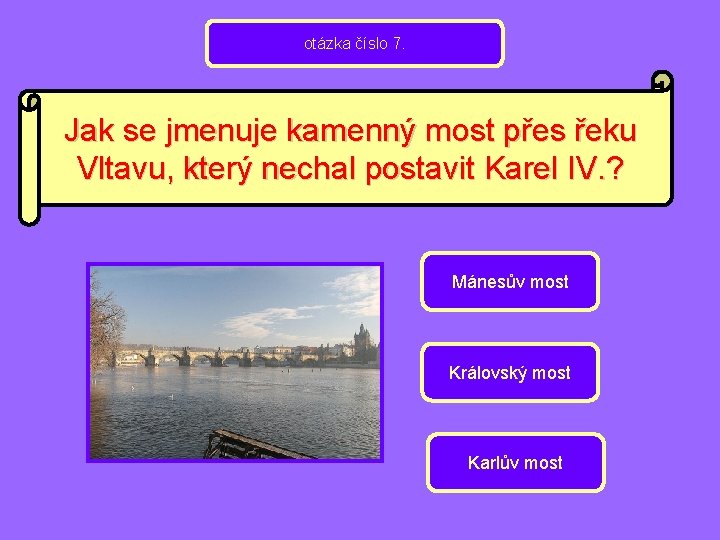 otázka číslo 7.

Jak se jmenuje kamenný most přes řeku Vltavu, který nechal postavit Karel IV.?

Mánesův most

Královský most

Karlův most